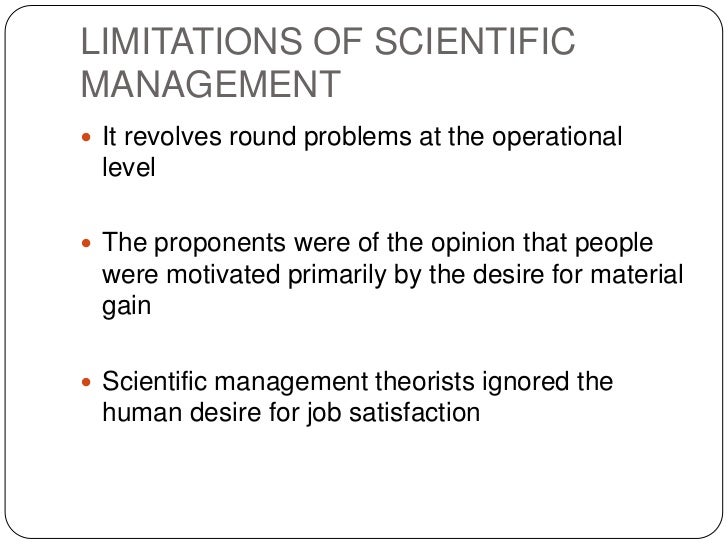 LIMITATIONS OF SCIENTIFIC MANAGEMENT

- It revolves round problems at the operational level

- The proponents were of the opinion that people were motivated primarily by the desire for material gain

- Scientific management theorists ignored the human desire for job satisfaction